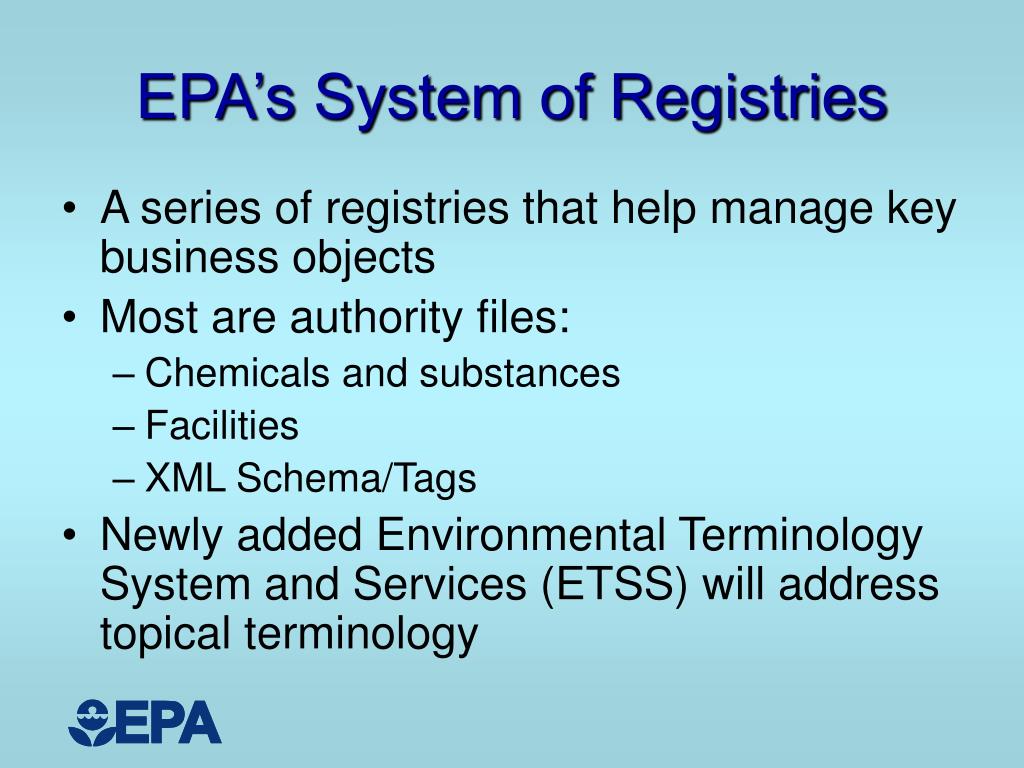 EPA's System of Registries

• A series of registries that help manage key business objects
• Most are authority files:
– Chemicals and substances
– Facilities
– XML Schema/Tags
• Newly added Environmental Terminology System and Services (ETSS) will address topical terminology

EPA